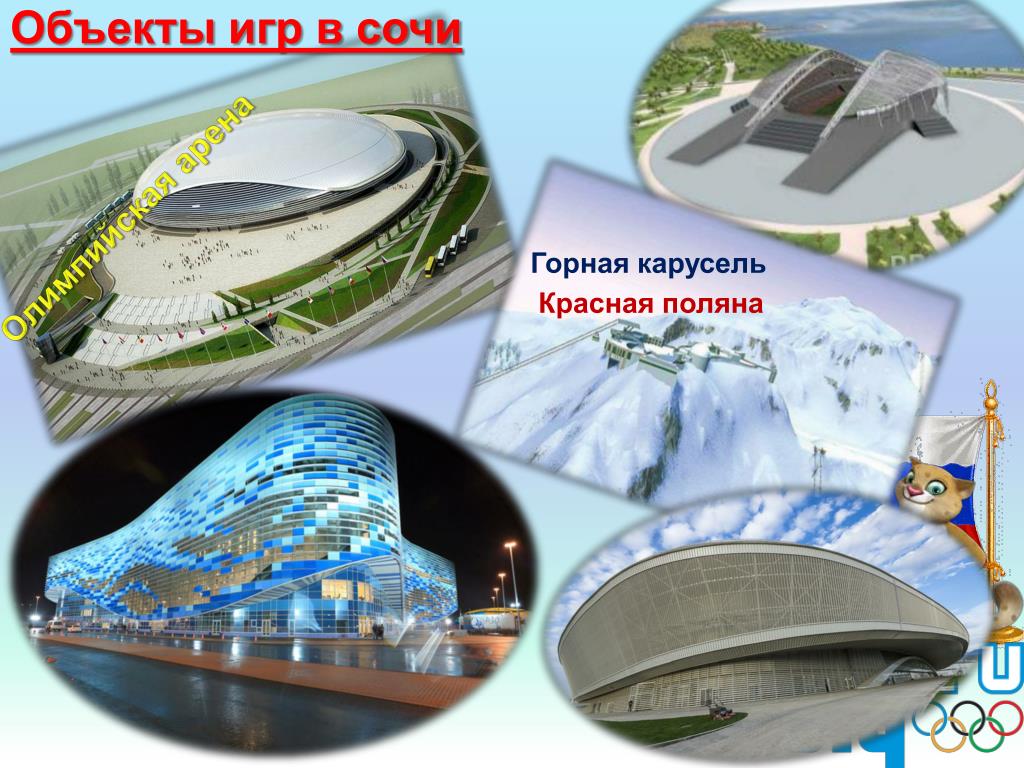 Объекты игр в сочи

Олимпийская арена

Горная карусель

Красная поляна